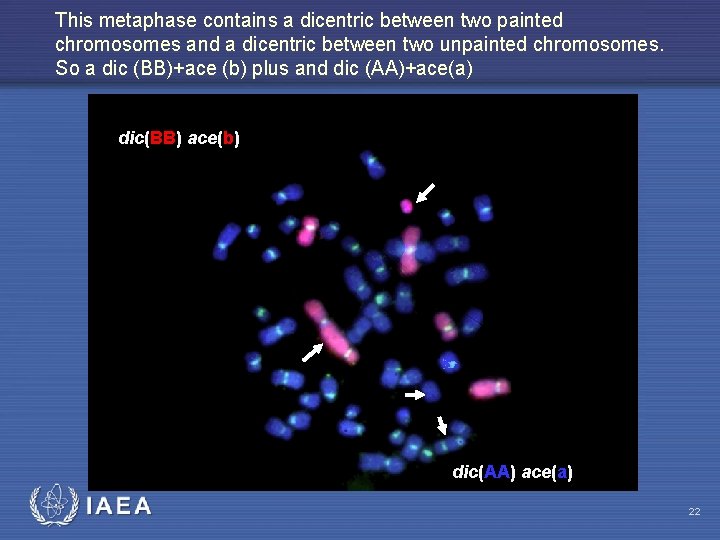 This metaphase contains a dicentric between two painted chromosomes and a dicentric between two unpainted chromosomes. So a dic (BB)+ace (b) plus and dic (AA)+ace(a)

dic(BB) ace(b)

dic(AA) ace(a)

IAEA

22